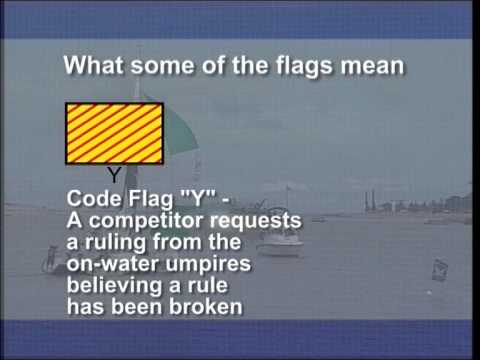 What some of the flags mean

Y

Code Flag "Y" - A competitor requests a ruling from the on-water umpires believing a rule has been broken